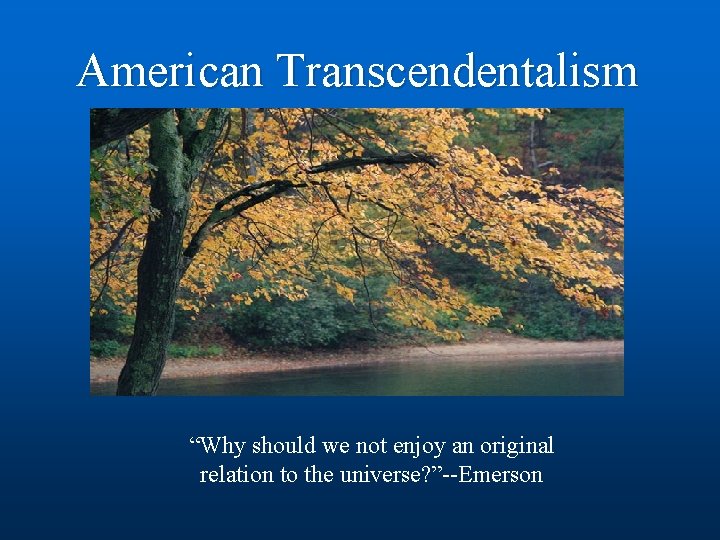 American Transcendentalism

“Why should we not enjoy an original relation to the universe?”--Emerson